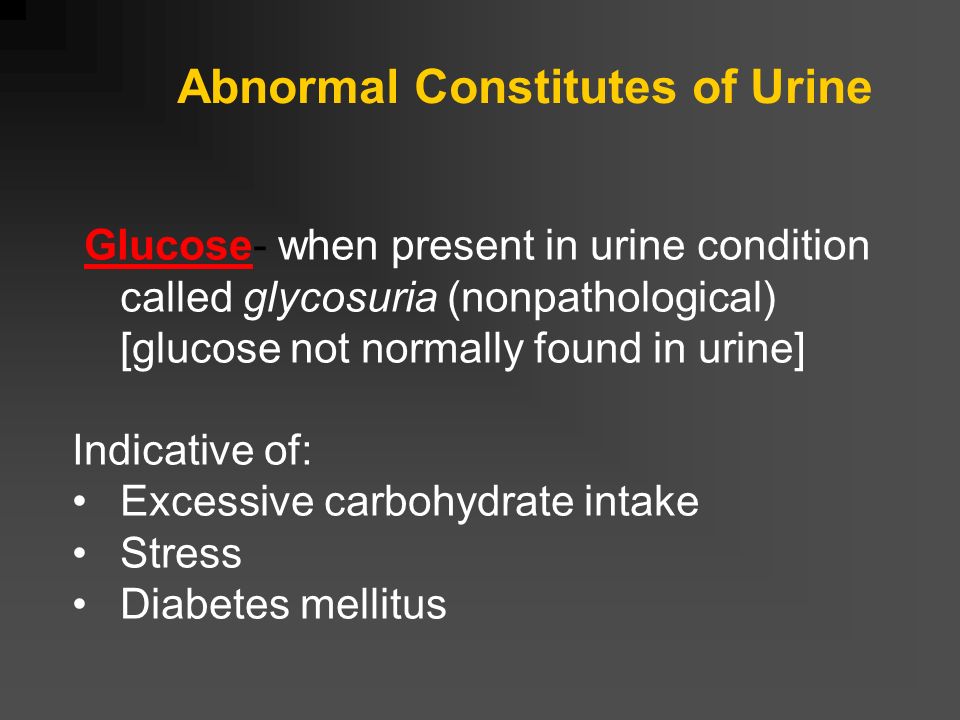 Abnormal Constitutes of Urine

Glucose- when present in urine condition called glycosuria (nonpathological) [glucose not normally found in urine]

Indicative of:
• Excessive carbohydrate intake
• Stress
• Diabetes mellitus